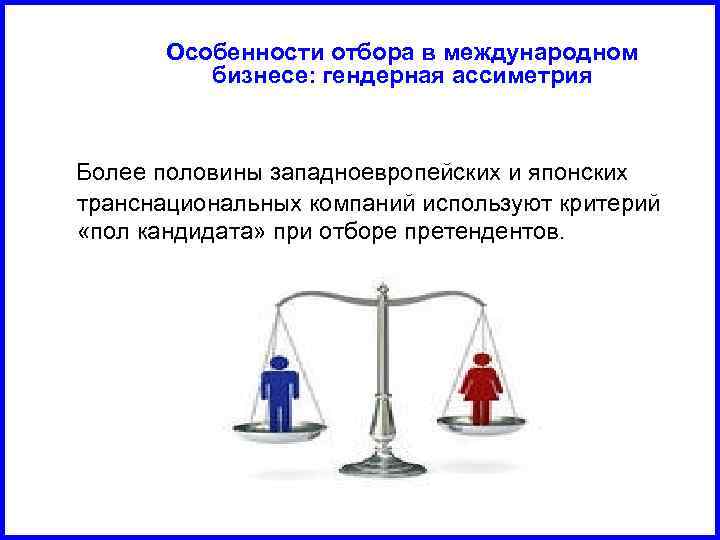 Особенности отбора в международном бизнесе: гендерная ассиметрия

Более половины западноевропейских и японских транснациональных компаний используют критерий «пол кандидата» при отборе претендентов.